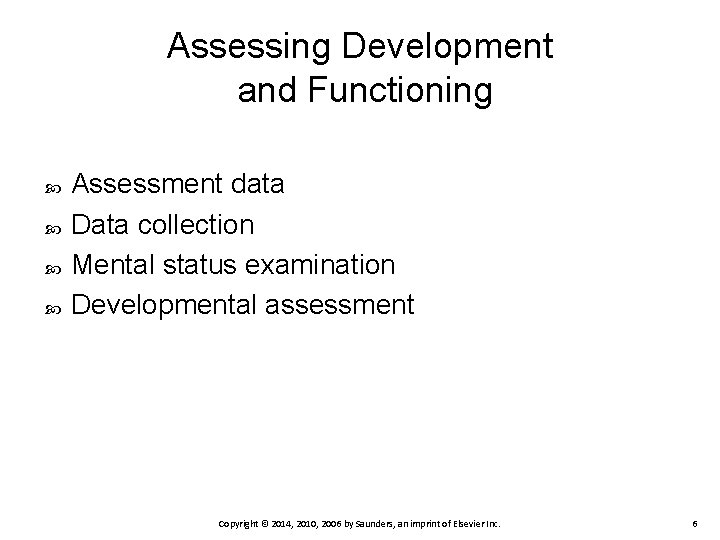 Assessing Development and Functioning

Assessment data

Data collection

Mental status examination

Developmental assessment

Copyright © 2014, 2010, 2006 by Saunders, an imprint of Elsevier Inc.

6